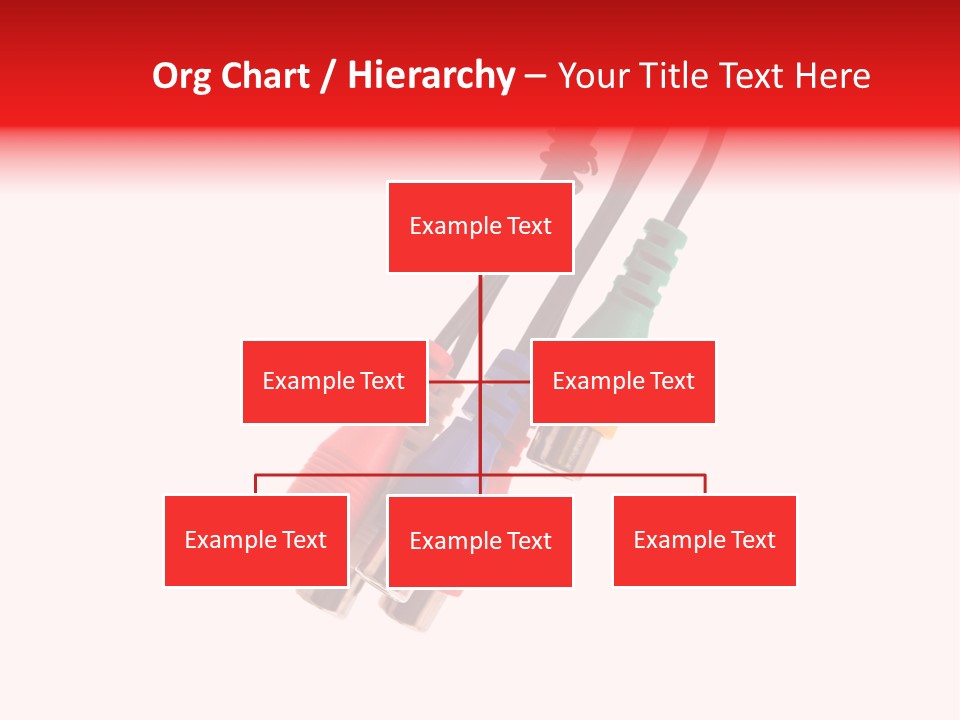 Org Chart / Hierarchy – Your Title Text Here

Example Text

Example Text

Example Text

Example Text

Example Text

Example Text